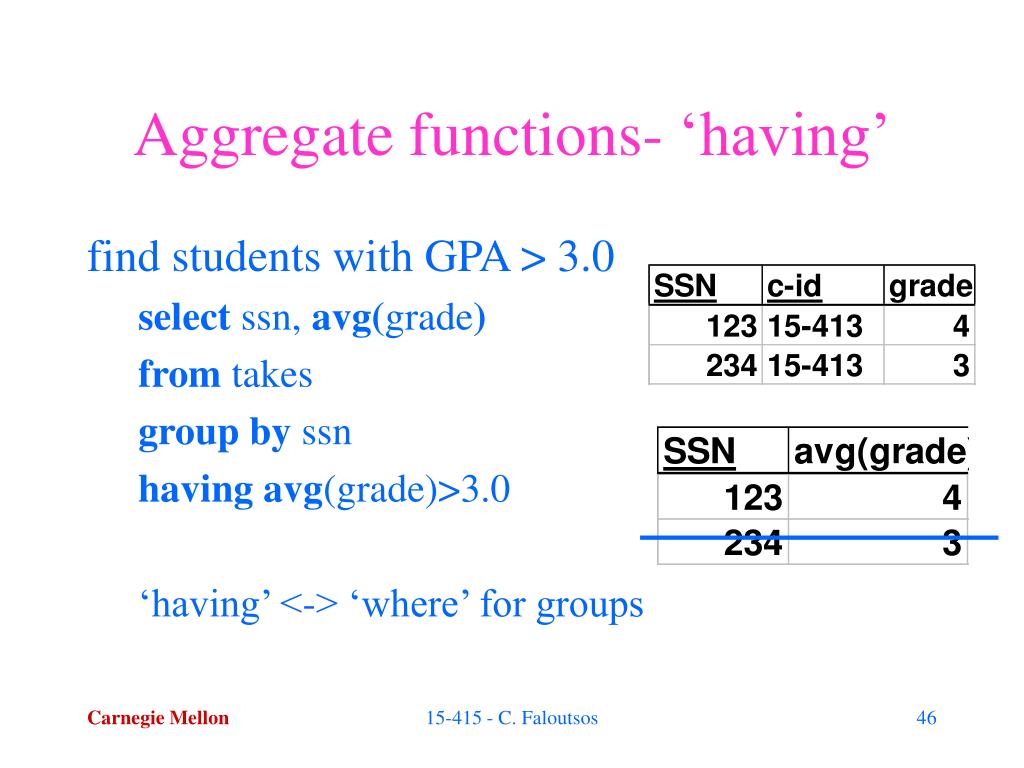 Aggregate functions- ‘having’

find students with GPA > 3.0

select ssn, avg(grade)

from takes

group by ssn

having avg(grade)>3.0

‘having’ <-> ‘where’ for groups

| SSN | c-id | grade |
|---|---|---|
| 123 | 15-413 | 4 |
| 234 | 15-413 | 3 |

| SSN | avg(grade) |
|---|---|
| 123 | 4 |
| 234 | 3 |

Carnegie Mellon

15-415 - C. Faloutsos

46